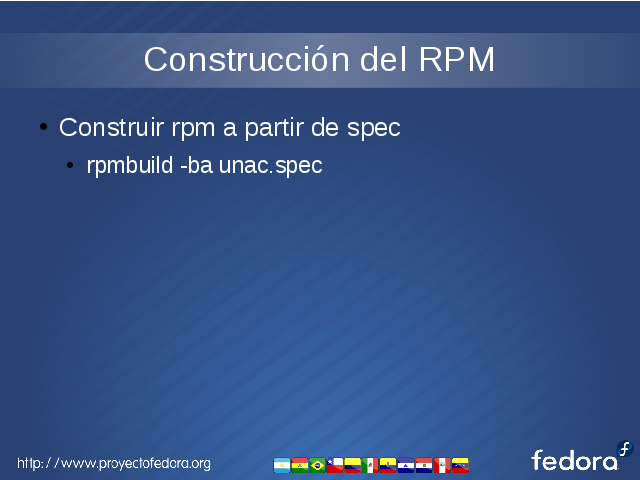 Construcción del RPM

• Construir rpm a partir de spec
  • rpmbuild -ba unac.spec

http://www.proyectofedora.org

fedora